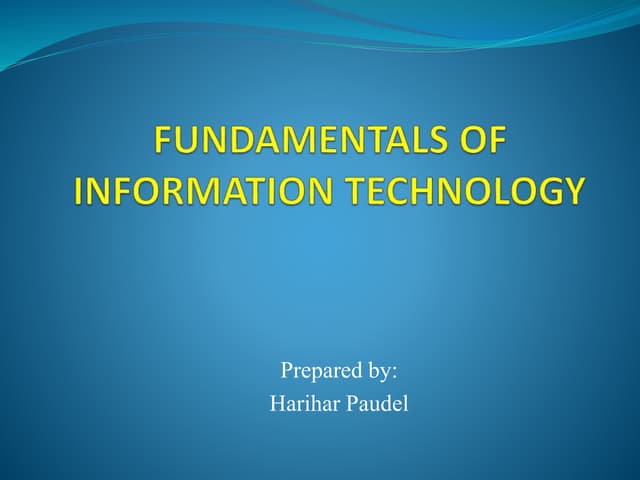 FUNDAMENTALS OF INFORMATION TECHNOLOGY

Prepared by:
Harihar Paudel